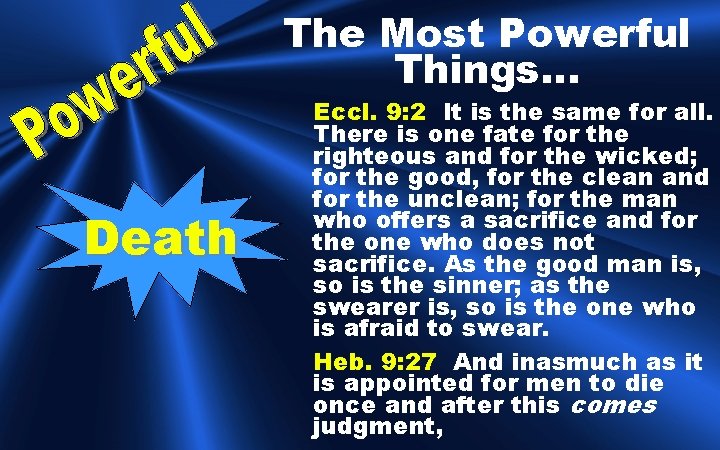 Powerful

The Most Powerful Things...

Death

Eccl. 9:2 It is the same for all. There is one fate for the righteous and for the wicked; for the good, for the clean and for the unclean; for the man who offers a sacrifice and for the one who does not sacrifice. As the good man is, so is the sinner; as the swearer is, so is the one who is afraid to swear.

Heb. 9:27 And inasmuch as it is appointed for men to die once and after this comes judgment,